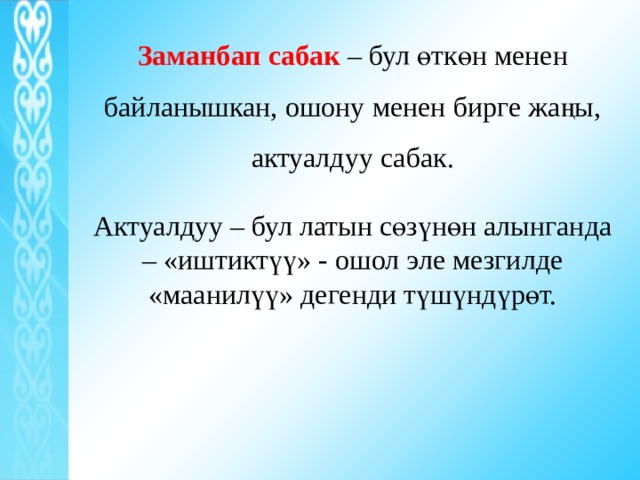 Заманбап сабак – бул өткөн менен байланышкан, ошону менен бирге жаңы, актуалдуу сабак.

Актуалдуу – бул латын сөзүнөн алынганда – «иштиктүү» - ошол эле мезгилде «маанилүү» дегенди түшүндүрөт.